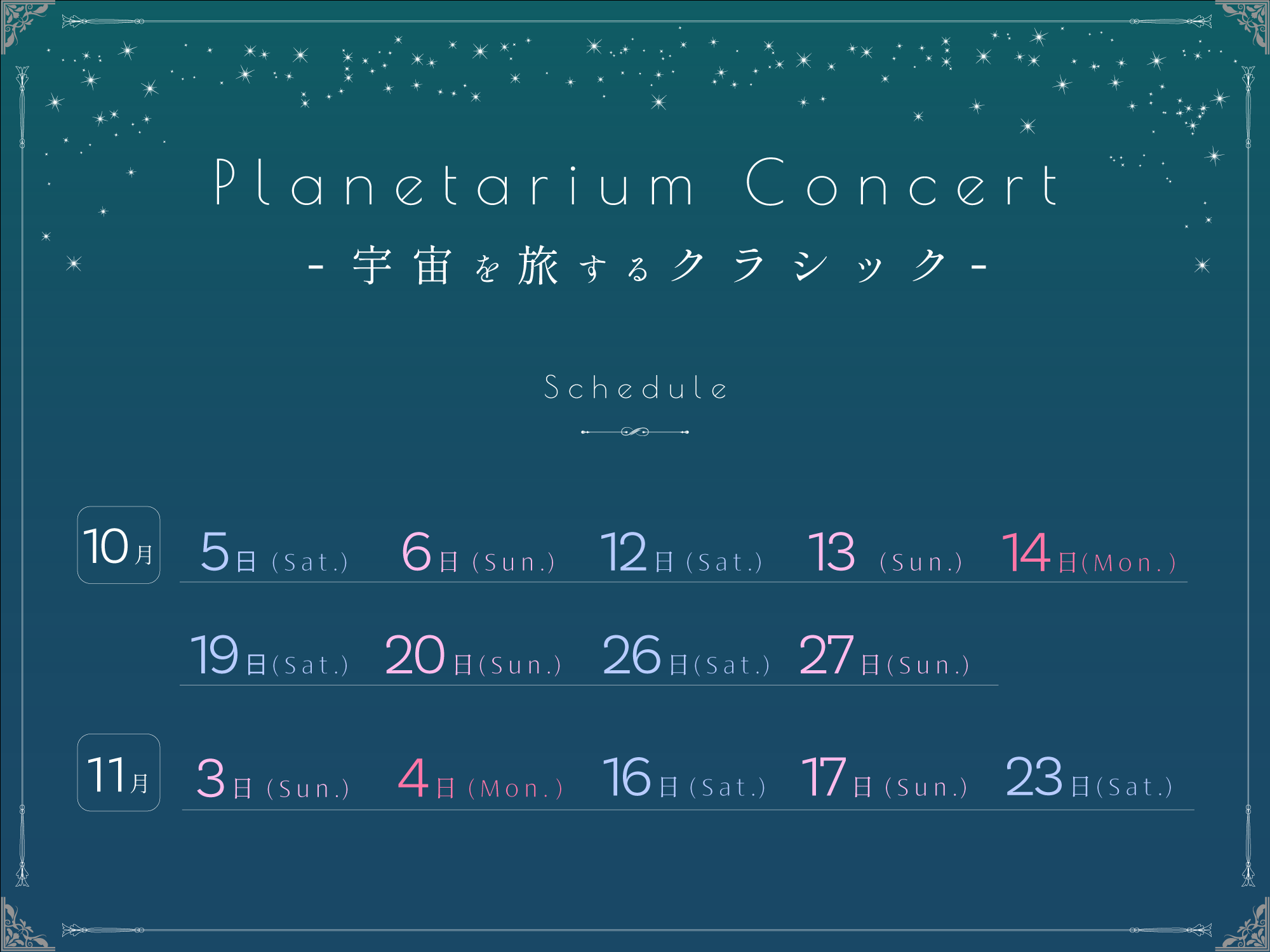 Planetarium Concert
- 宇宙を旅するクラシック -

Schedule

10月 5日 (Sat.) 6日 (Sun.) 12日 (Sat.) 13 (Sun.) 14日(Mon.)
19日(Sat.) 20日(Sun.) 26日(Sat.) 27日(Sun.)

11月 3日 (Sun.) 4日 (Mon.) 16日 (Sat.) 17日 (Sun.) 23日(Sat.)